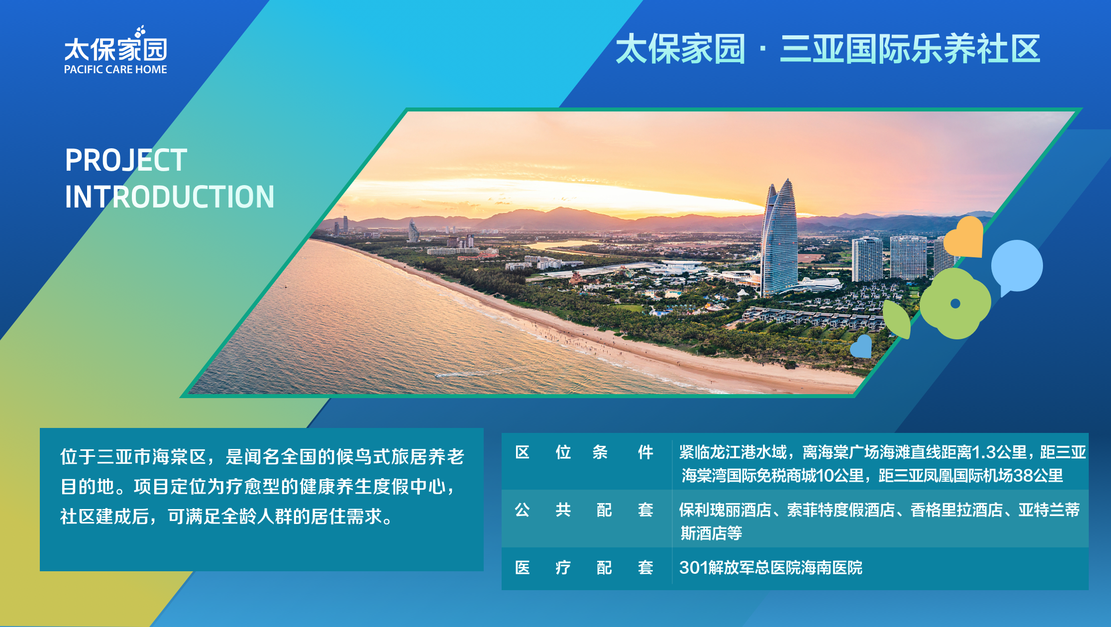 太保家园
PACIFIC CARE HOME

太保家园 · 三亚国际乐养社区

PROJECT INTRODUCTION

位于三亚市海棠区，是闻名全国的候鸟式旅居养老目的地。项目定位为疗愈型的健康养生度假中心，社区建成后，可满足全龄人群的居住需求。

| 区位条件 | 紧临龙江港水域，离海棠广场海滩直线距离1.3公里，距三亚海棠湾国际免税商城10公里，距三亚凤凰国际机场38公里 |
|---|---|
| 公共配套 | 保利瑰丽酒店、索菲特度假酒店、香格里拉酒店、亚特兰蒂斯酒店等 |
| 医疗配套 | 301解放军总医院海南医院 |